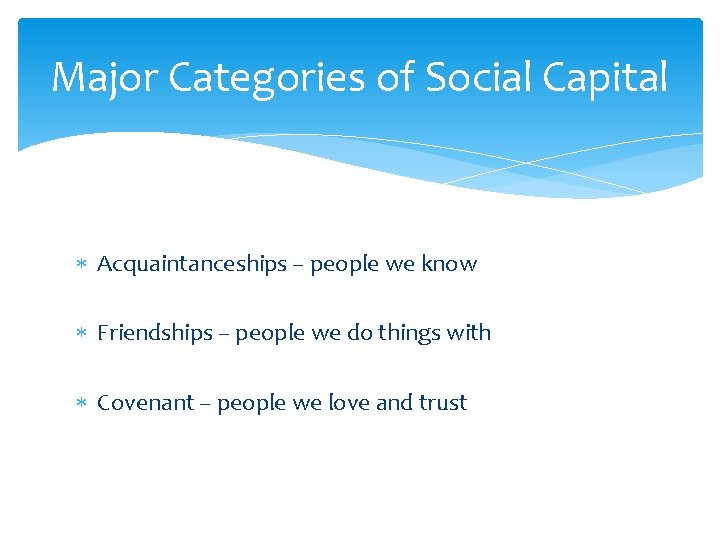 Major Categories of Social Capital

* Acquaintanceships – people we know

* Friendships – people we do things with

* Covenant – people we love and trust